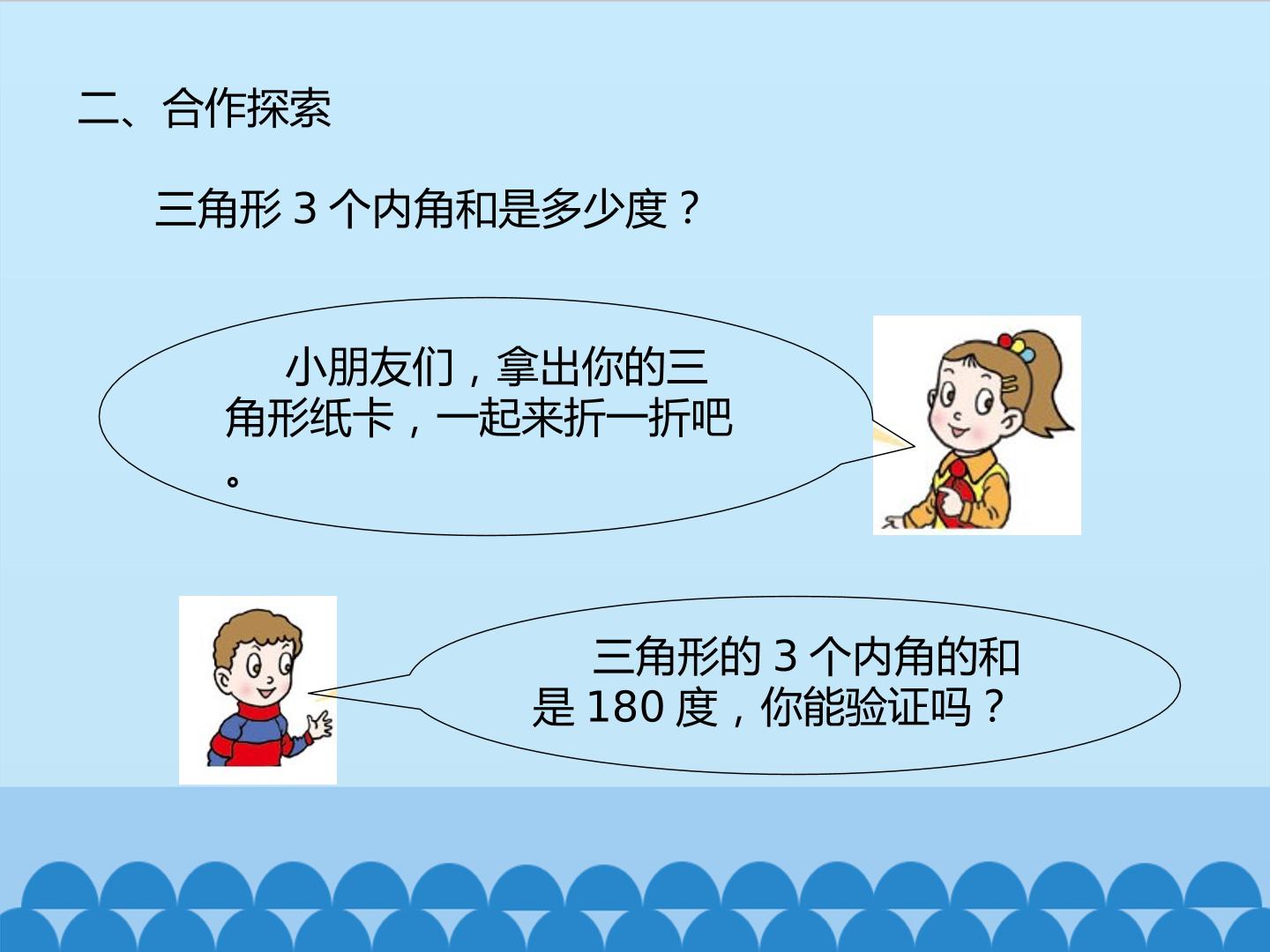 二、合作探索

三角形 3 个内角和是多少度？

小朋友们，拿出你的三角形纸卡，一起来折一折吧。

三角形的 3 个内角的和是 180 度，你能验证吗？